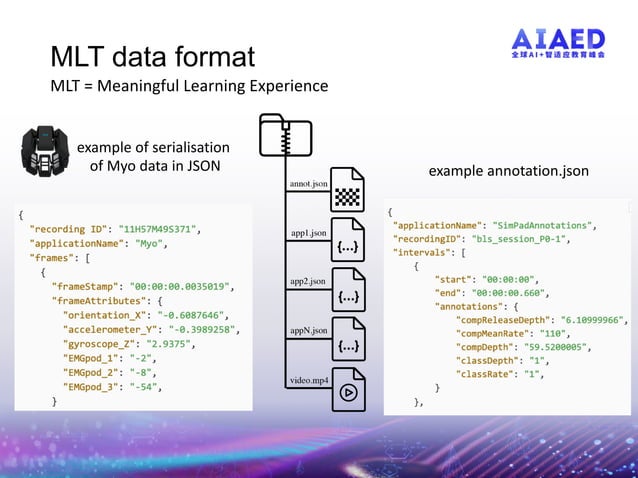 MLT data format

MLT = Meaningful Learning Experience

AIAED
全球AI+智适应教育峰会

example of serialisation of Myo data in JSON

{
"recording ID": "11H57M49S371",
"applicationName": "Myo",
"frames": [
{
"frameStamp": "00:00:00.0035019",
"frameAttributes": {
"orientation_X": "-0.6087646",
"accelerometer_Y": "-0.3989258",
"gyroscope_Z": "2.9375",
"EMGpod_1": "-2",
"EMGpod_2": "-8",
"EMGpod_3": "-54",
}

annot.json

app1.json

{...}

app2.json

{...}

appN.json

{...}

video.mp4

example annotation.json

{
"applicationName": "SimPadAnnotations",
"recordingID": "bls_session_P0-1",
"intervals": [
{
"start": "00:00:00",
"end": "00:00:00.660",
"annotations": {
"compReleaseDepth": "6.10999966",
"compMeanRate": "110",
"compDepth": "59.5200005",
"classDepth": "1",
"classRate": "1",
}
},